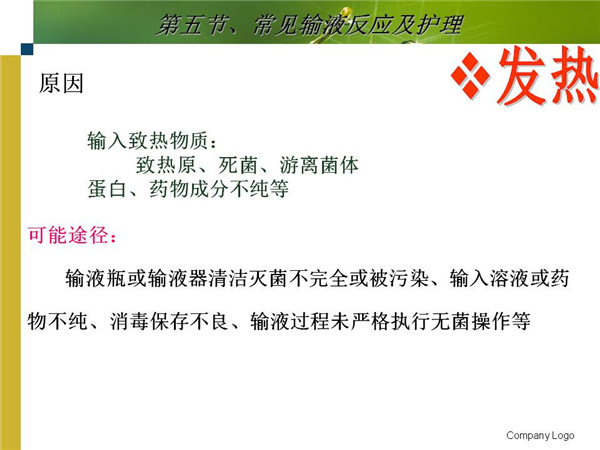 第五节、常见输液反应及护理

❖发热

原因

输入致热物质：
致热原、死菌、游离菌体
蛋白、药物成分不纯等

可能途径：

输液瓶或输液器清洁灭菌不完全或被污染、输入溶液或药物不纯、消毒保存不良、输液过程未严格执行无菌操作等

Company Logo